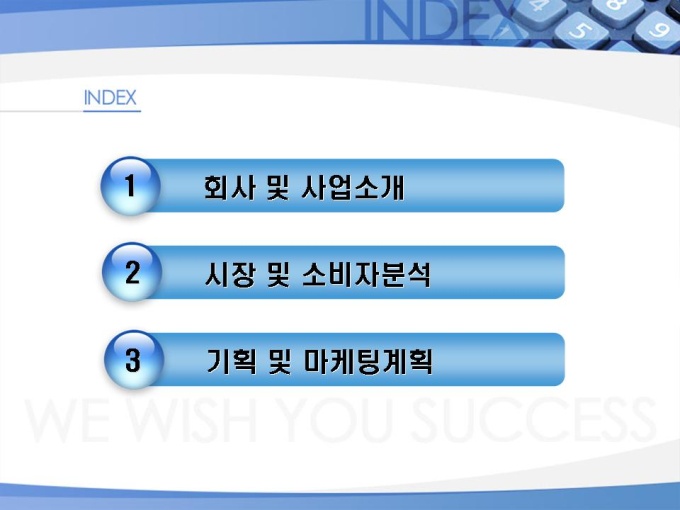 INDEX

INDEX

1 회사 및 사업소개

2 시장 및 소비자분석

3 기획 및 마케팅계획

WE WISH YOU SUCCESS